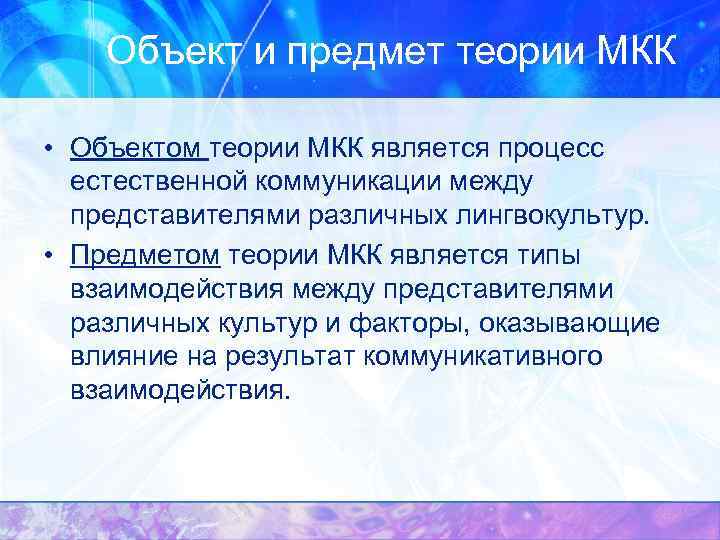 Объект и предмет теории МКК

• Объектом теории МКК является процесс естественной коммуникации между представителями различных лингвокультур.

• Предметом теории МКК является типы взаимодействия между представителями различных культур и факторы, оказывающие влияние на результат коммуникативного взаимодействия.